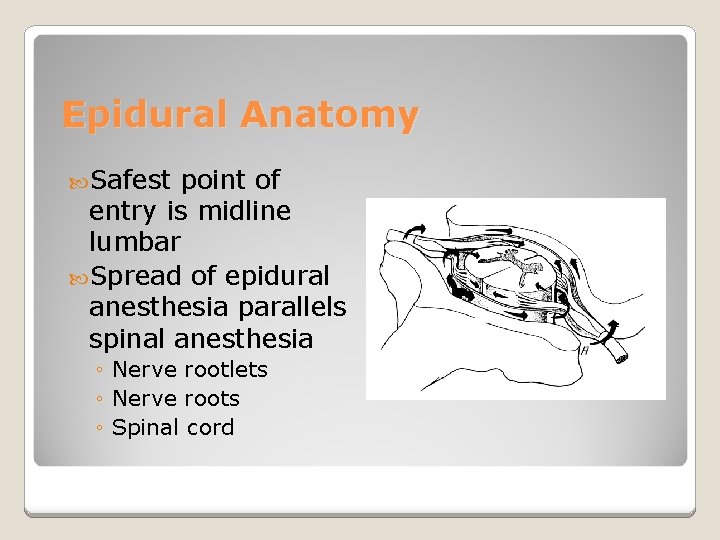 Epidural Anatomy

Safest point of entry is midline lumbar

Spread of epidural anesthesia parallels spinal anesthesia

◦ Nerve rootlets
◦ Nerve roots
◦ Spinal cord